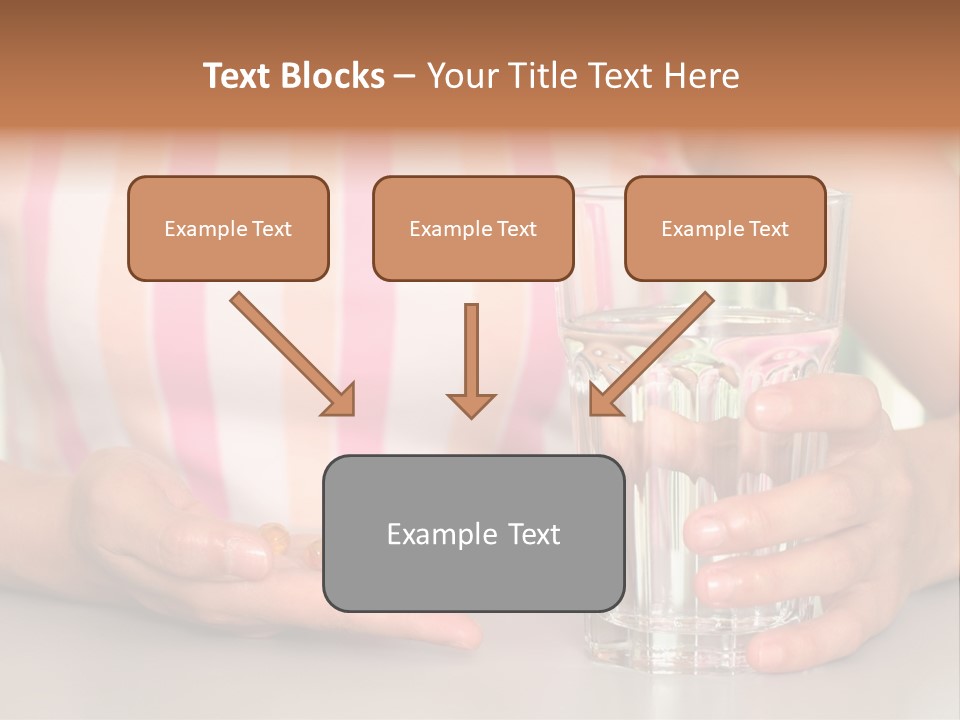 Text Blocks – Your Title Text Here

Example Text

Example Text

Example Text

Example Text